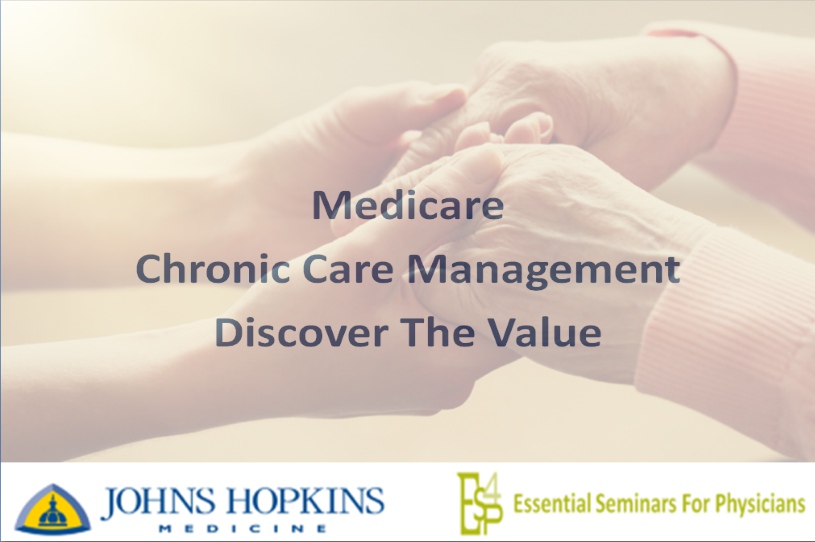 Medicare
Chronic Care Management
Discover The Value

JOHNS HOPKINS
MEDICINE

ES4P Essential Seminars For Physicians